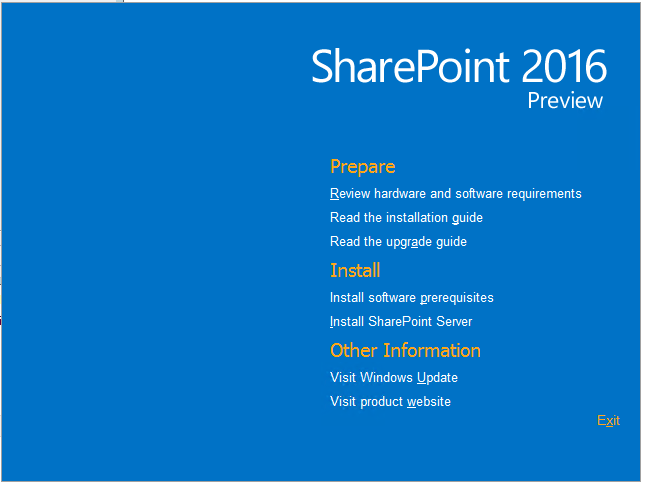 SharePoint 2016
Preview

Prepare

Review hardware and software requirements

Read the installation guide

Read the upgrade guide

Install

Install software prerequisites

Install SharePoint Server

Other Information

Visit Windows Update

Visit product website

Exit